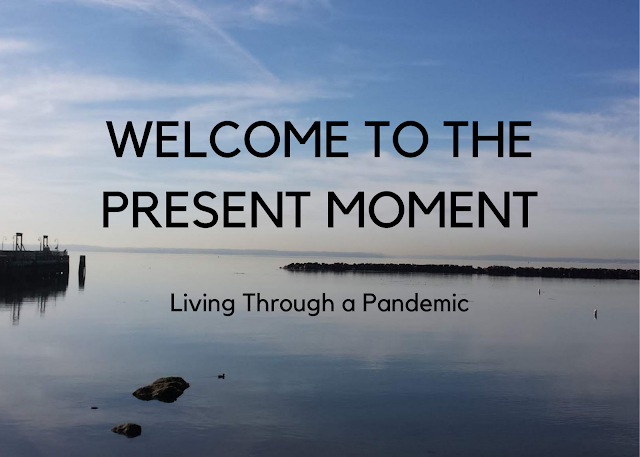 WELCOME TO THE PRESENT MOMENT

Living Through a Pandemic